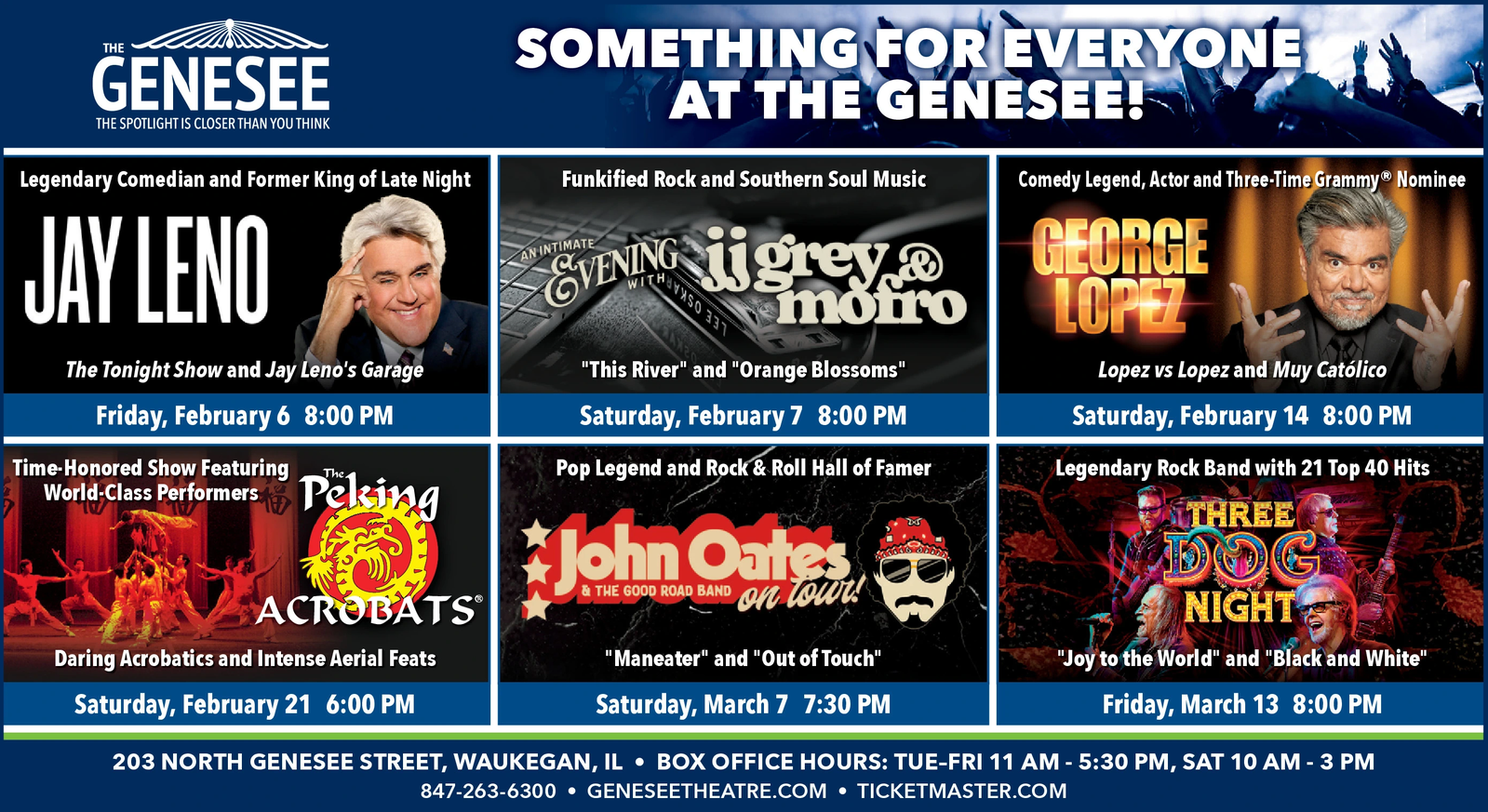 THE GENESEE
THE SPOTLIGHT IS CLOSER THAN YOU THINK

SOMETHING FOR EVERYONE AT THE GENESEE!

Legendary Comedian and Former King of Late Night

JAY LENO

The Tonight Show and Jay Leno's Garage

Friday, February 6 8:00 PM

Funkified Rock and Southern Soul Music

AN INTIMATE EVENING WITH jj grey & mofro

LEE OSKAR

"This River" and "Orange Blossoms"

Saturday, February 7 8:00 PM

Comedy Legend, Actor and Three-Time Grammy® Nominee

GEORGE LOPEZ

Lopez vs Lopez and Muy Católico

Saturday, February 14 8:00 PM

Time-Honored Show Featuring World-Class Performers

The Peking ACROBATS®

Daring Acrobatics and Intense Aerial Feats

Saturday, February 21 6:00 PM

Pop Legend and Rock & Roll Hall of Famer

John Oates & THE GOOD ROAD BAND on tour!

"Maneater" and "Out of Touch"

Saturday, March 7 7:30 PM

Legendary Rock Band with 21 Top 40 Hits

THREE DOG NIGHT

"Joy to the World" and "Black and White"

Friday, March 13 8:00 PM

203 NORTH GENESEE STREET, WAUKEGAN, IL • BOX OFFICE HOURS: TUE-FRI 11 AM - 5:30 PM, SAT 10 AM - 3 PM
847-263-6300 • GENESEETHEATRE.COM • TICKETMASTER.COM